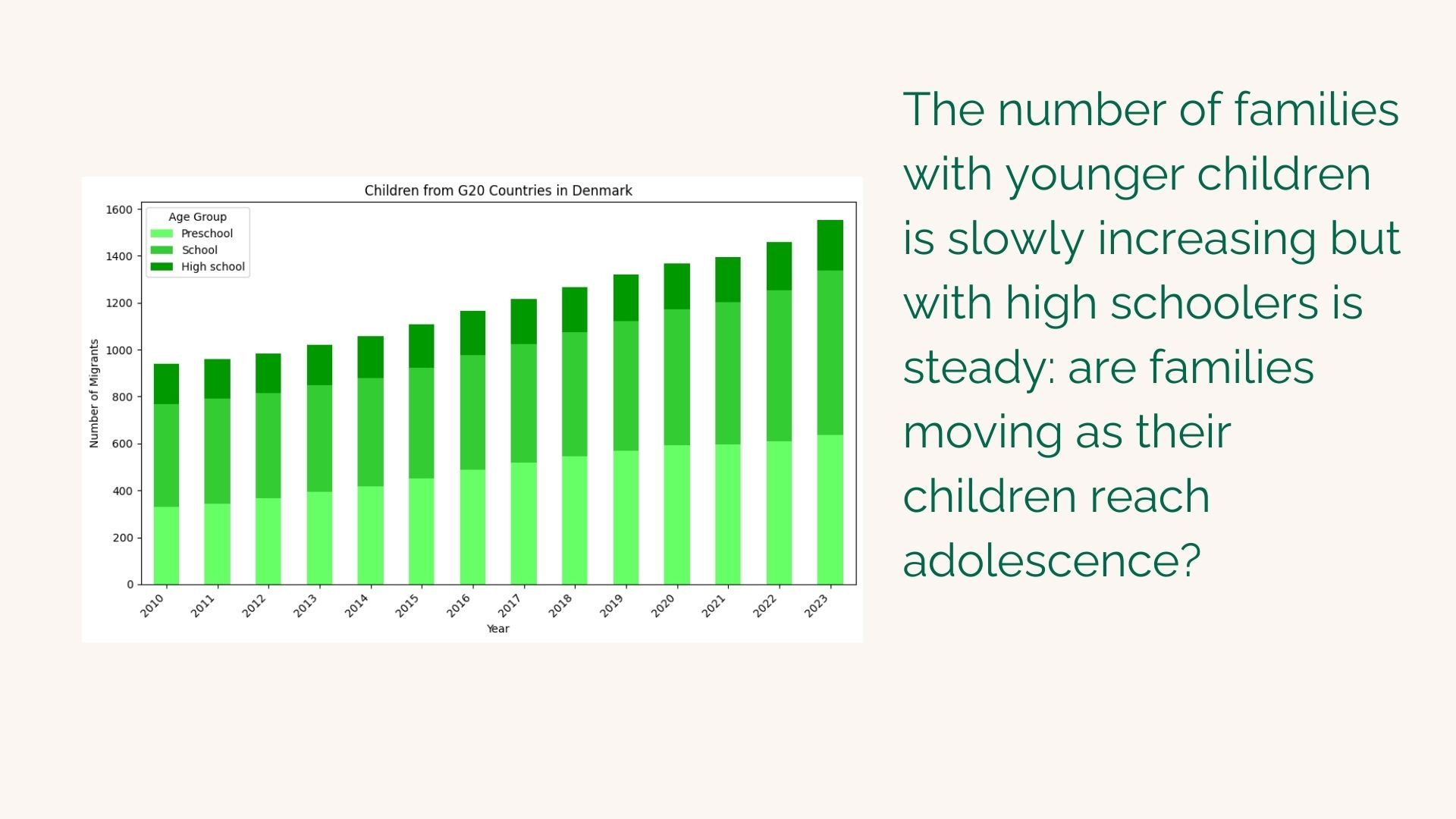 Children from G20 Countries in Denmark

Age Group
Preschool
School
High school

Number of Migrants

1600
1400
1200
1000
800
600
400
200
0

2010
2011
2012
2013
2014
2015
2016
2017
2018
2019
2020
2021
2022
2023

Year

The number of families with younger children is slowly increasing but with high schoolers is steady: are families moving as their children reach adolescence?